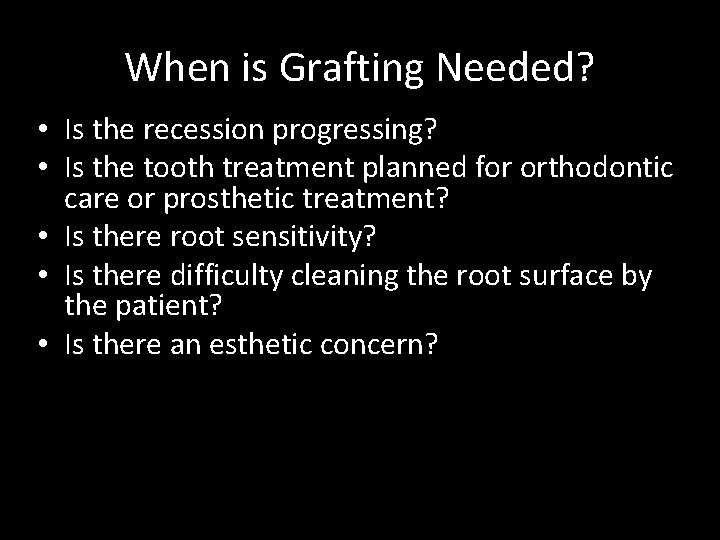 When is Grafting Needed?

• Is the recession progressing?
• Is the tooth treatment planned for orthodontic care or prosthetic treatment?
• Is there root sensitivity?
• Is there difficulty cleaning the root surface by the patient?
• Is there an esthetic concern?